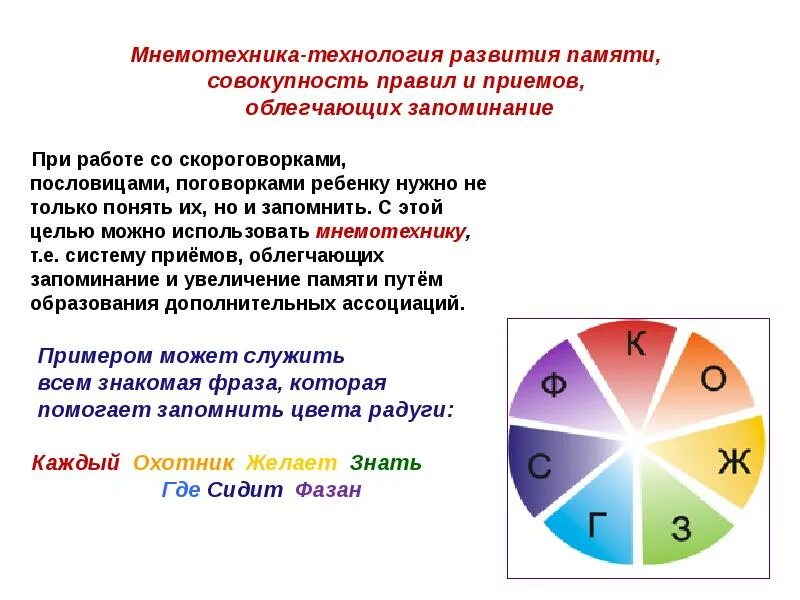 Мнемотехника-технология развития памяти, совокупность правил и приемов, облегчающих запоминание

При работе со скороговорками, пословицами, поговорками ребенку нужно не только понять их, но и запомнить. С этой целью можно использовать мнемотехнику, т.е. систему приёмов, облегчающих запоминание и увеличение памяти путём образования дополнительных ассоциаций.

Примером может служить всем знакомая фраза, которая помогает запомнить цвета радуги:

Каждый Охотник Желает Знать Где Сидит Фазан

К
О
Ж
З
Г
С
Ф